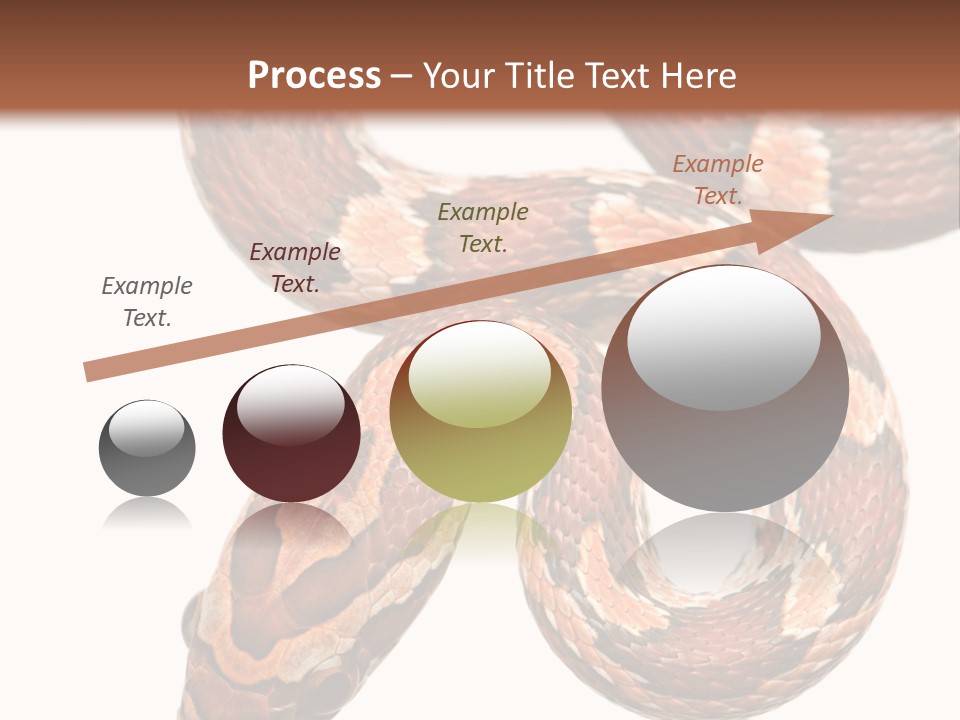 Process – Your Title Text Here

Example Text.

Example Text.

Example Text.

Example Text.